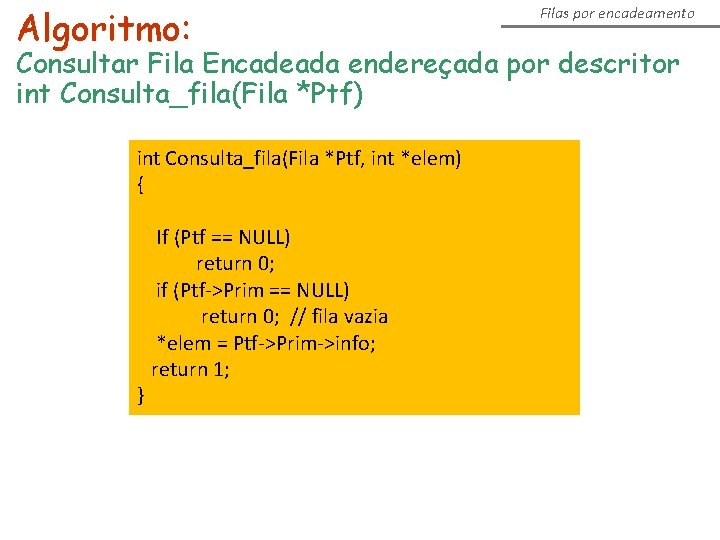 Filas por encadeamento

Algoritmo:

Consultar Fila Encadeada endereçada por descritor
int Consulta_fila(Fila *Ptf)

int Consulta_fila(Fila *Ptf, int *elem)
{

If (Ptf == NULL)
return 0;
if (Ptf->Prim == NULL)
return 0; // fila vazia
*elem = Ptf->Prim->info;
return 1;
}